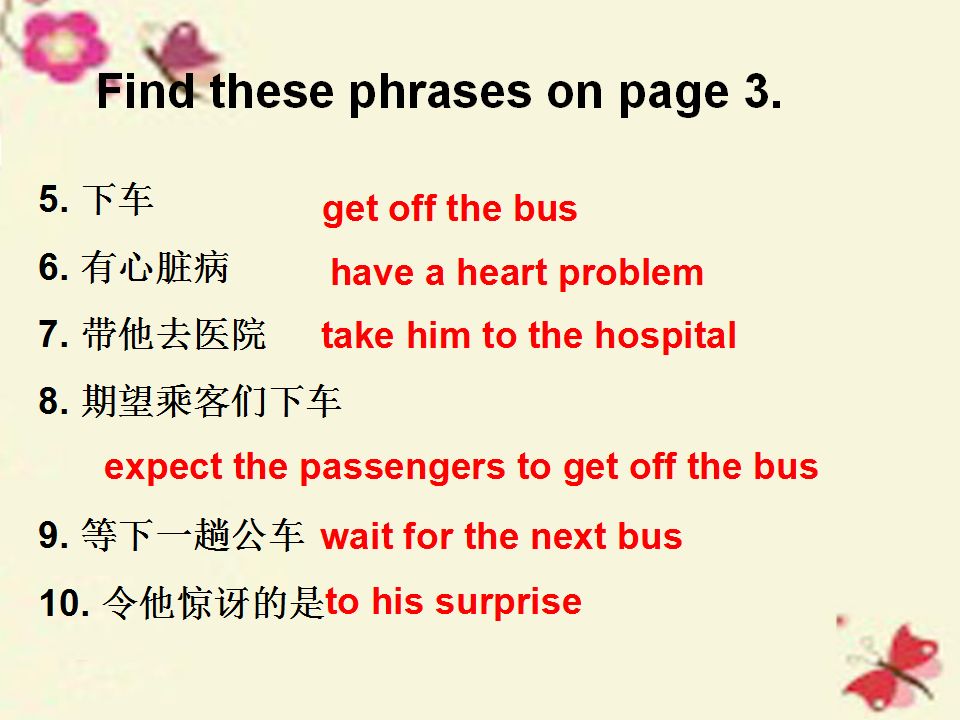 Find these phrases on page 3.

5. 下车 get off the bus

6. 有心脏病 have a heart problem

7. 带他去医院 take him to the hospital

8. 期望乘客们下车

expect the passengers to get off the bus

9. 等下一趟公车 wait for the next bus

10. 令他惊讶的是 to his surprise